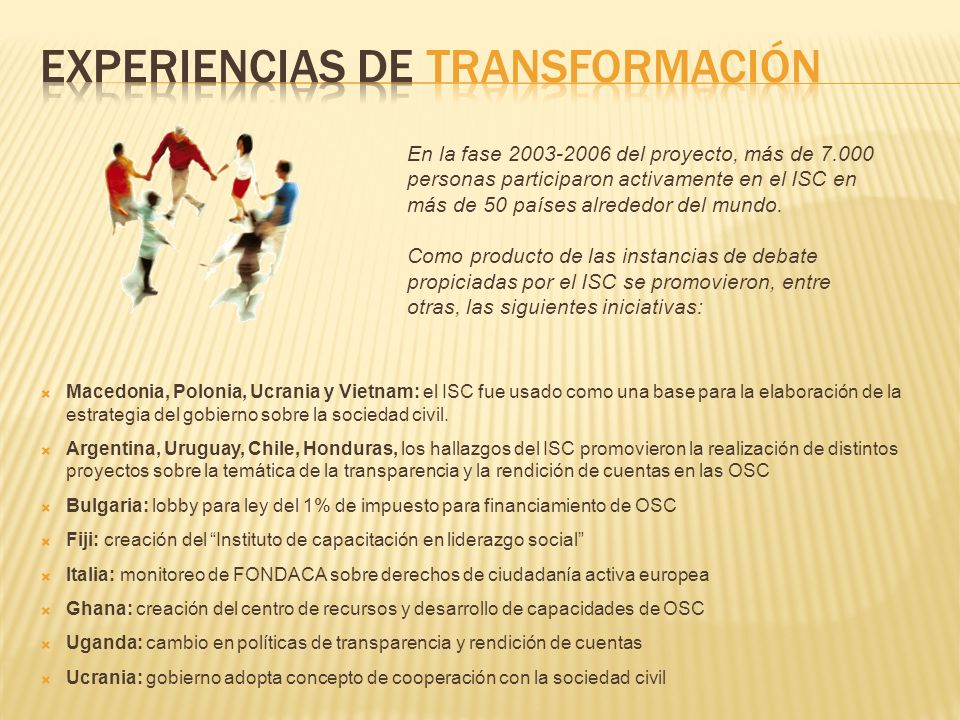 EXPERIENCIAS DE TRANSFORMACIÓN

En la fase 2003-2006 del proyecto, más de 7.000 personas participaron activamente en el ISC en más de 50 países alrededor del mundo.

Como producto de las instancias de debate propiciadas por el ISC se promovieron, entre otras, las siguientes iniciativas:

Macedonia, Polonia, Ucrania y Vietnam: el ISC fue usado como una base para la elaboración de la estrategia del gobierno sobre la sociedad civil.

Argentina, Uruguay, Chile, Honduras, los hallazgos del ISC promovieron la realización de distintos proyectos sobre la temática de la transparencia y la rendición de cuentas en las OSC

Bulgaria: lobby para ley del 1% de impuesto para financiamiento de OSC

Fiji: creación del "Instituto de capacitación en liderazgo social"

Italia: monitoreo de FONDACA sobre derechos de ciudadanía activa europea

Ghana: creación del centro de recursos y desarrollo de capacidades de OSC

Uganda: cambio en políticas de transparencia y rendición de cuentas

Ucrania: gobierno adopta concepto de cooperación con la sociedad civil